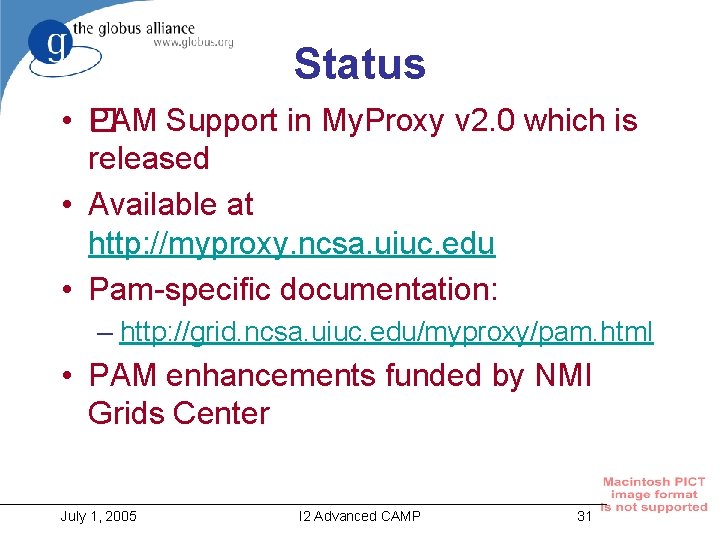 the globus alliance
www.globus.org

Status

• PAM Support in MyProxy v2.0 which is released

• Available at http://myproxy.ncsa.uiuc.edu

• Pam-specific documentation:

– http://grid.ncsa.uiuc.edu/myproxy/pam.html

• PAM enhancements funded by NMI Grids Center

Macintosh PICT image format is not supported

July 1, 2005 I2 Advanced CAMP 31